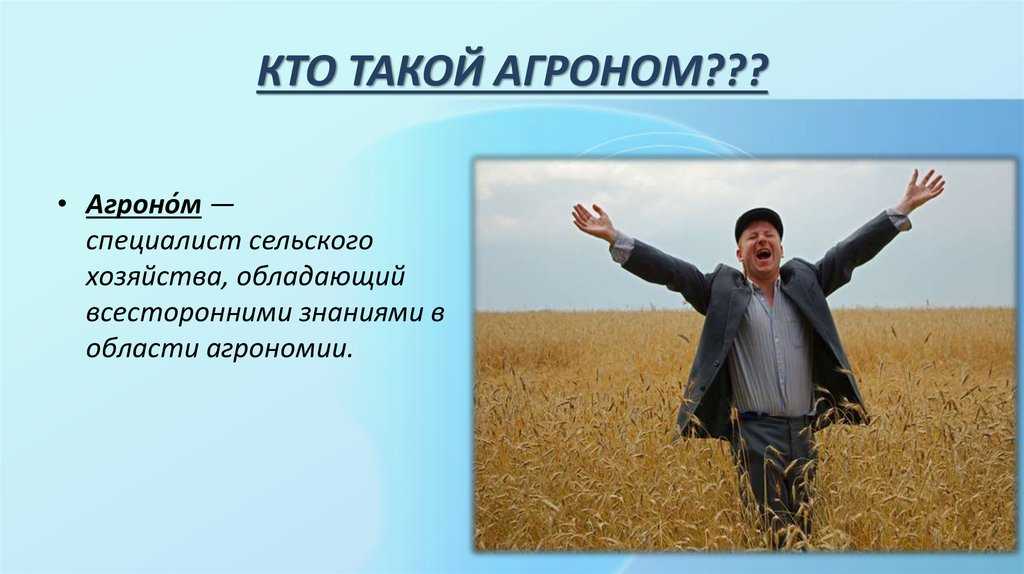 КТО ТАКОЙ АГРОНОМ???

• Агроно́м — специалист сельского хозяйства, обладающий всесторонними знаниями в области агрономии.